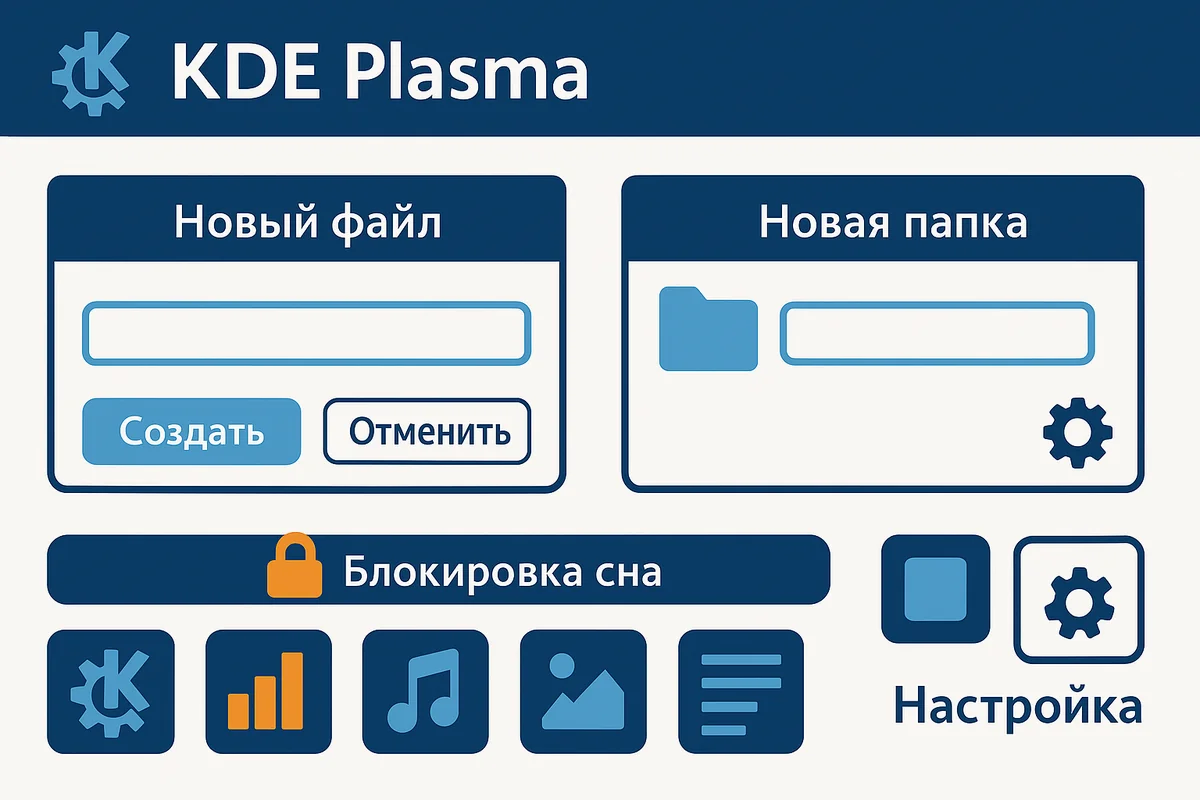 KDE Plasma

Новый файл

Создать

Отменить

Новая папка

Блокировка сна

Настройка